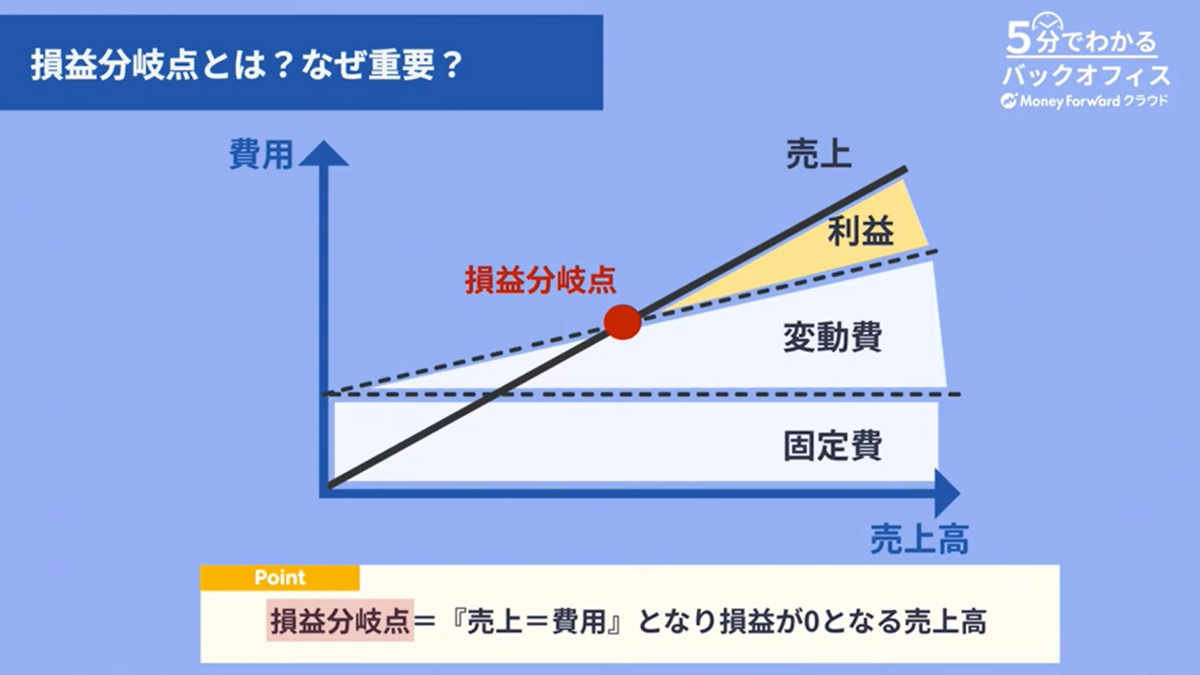 損益分岐点とは？なぜ重要？

5分でわかる
バックオフィス
Money Forward クラウド

費用

売上

利益

損益分岐点

変動費

固定費

売上高

Point

損益分岐点＝『売上＝費用』となり損益が0となる売上高